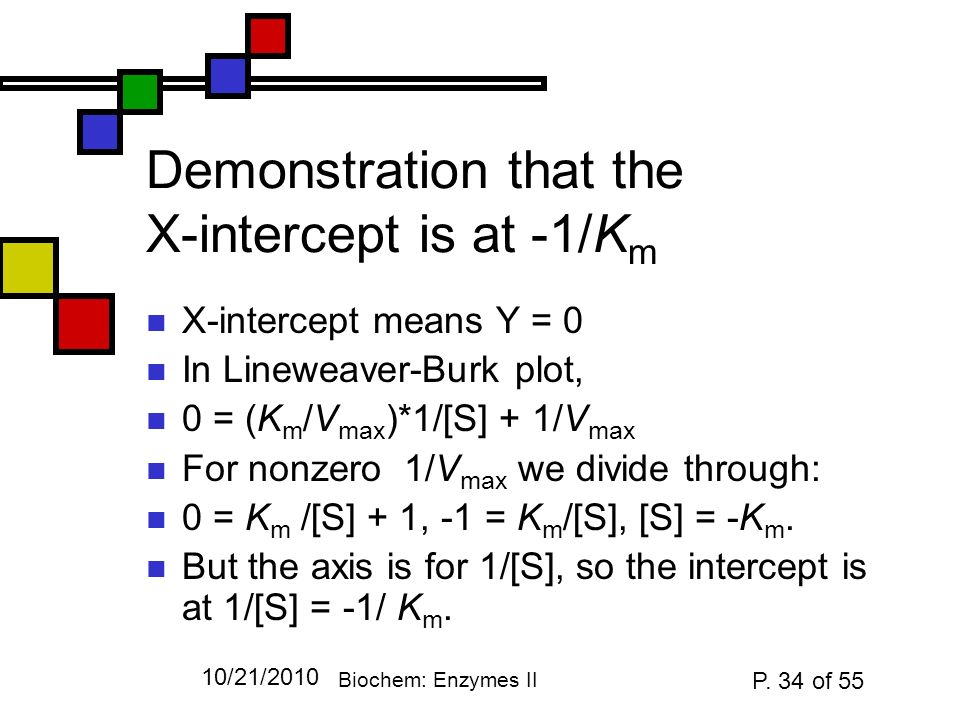 Demonstration that the X-intercept is at $-1/K_m$

- X-intercept means Y = 0
- In Lineweaver-Burk plot,
- $0 = (K_m/V_{max})*1/[S] + 1/V_{max}$
- For nonzero $1/V_{max}$ we divide through:
- $0 = K_m/[S] + 1$, $-1 = K_m/[S]$, $[S] = -K_m$.
- But the axis is for 1/[S], so the intercept is at $1/[S] = -1/K_m$.

10/21/2010 Biochem: Enzymes II P. 34 of 55